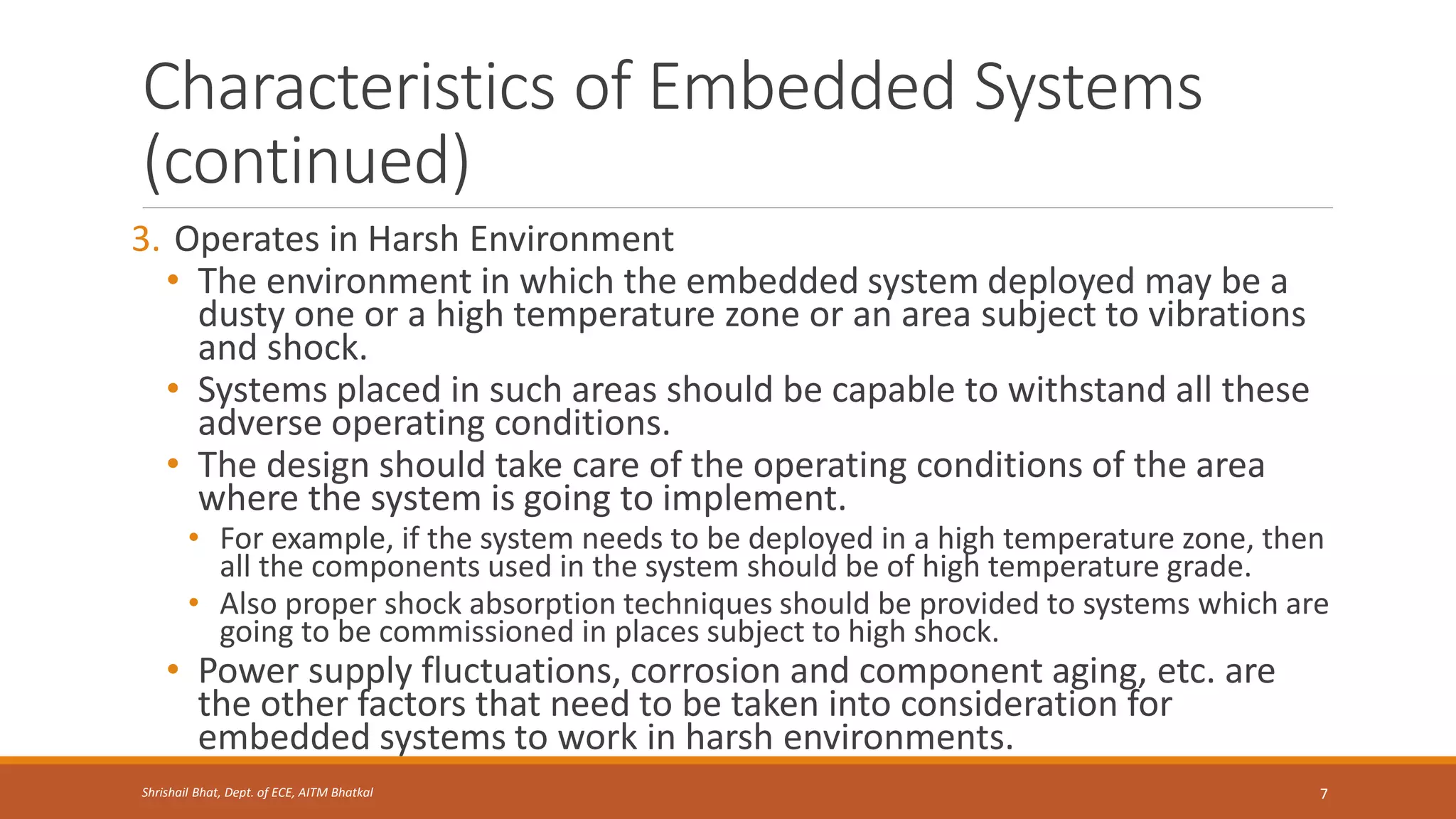 Characteristics of Embedded Systems (continued)

3. Operates in Harsh Environment

• The environment in which the embedded system deployed may be a dusty one or a high temperature zone or an area subject to vibrations and shock.

• Systems placed in such areas should be capable to withstand all these adverse operating conditions.

• The design should take care of the operating conditions of the area where the system is going to implement.

• For example, if the system needs to be deployed in a high temperature zone, then all the components used in the system should be of high temperature grade.

• Also proper shock absorption techniques should be provided to systems which are going to be commissioned in places subject to high shock.

• Power supply fluctuations, corrosion and component aging, etc. are the other factors that need to be taken into consideration for embedded systems to work in harsh environments.

Shrishail Bhat, Dept. of ECE, AITM Bhatkal

7